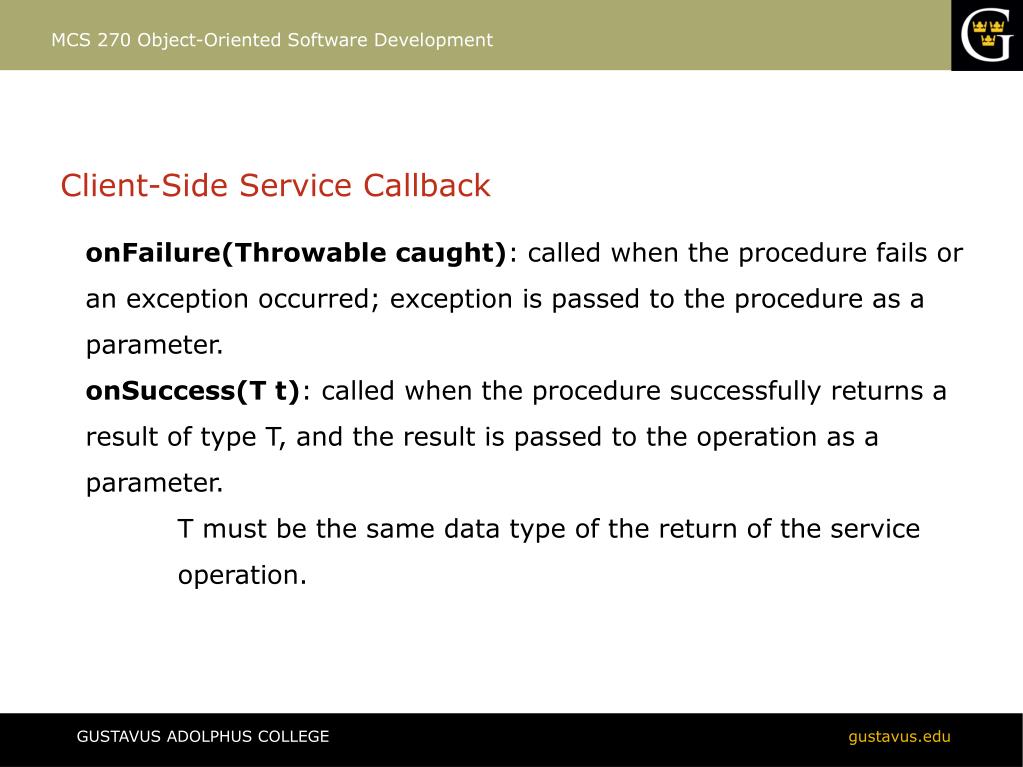 MCS 270 Object-Oriented Software Development

G

Client-Side Service Callback

onFailure(Throwable caught): called when the procedure fails or an exception occurred; exception is passed to the procedure as a parameter.

onSuccess(T t): called when the procedure successfully returns a result of type T, and the result is passed to the operation as a parameter.

T must be the same data type of the return of the service operation.

GUSTAVUS ADOLPHUS COLLEGE

gustavus.edu